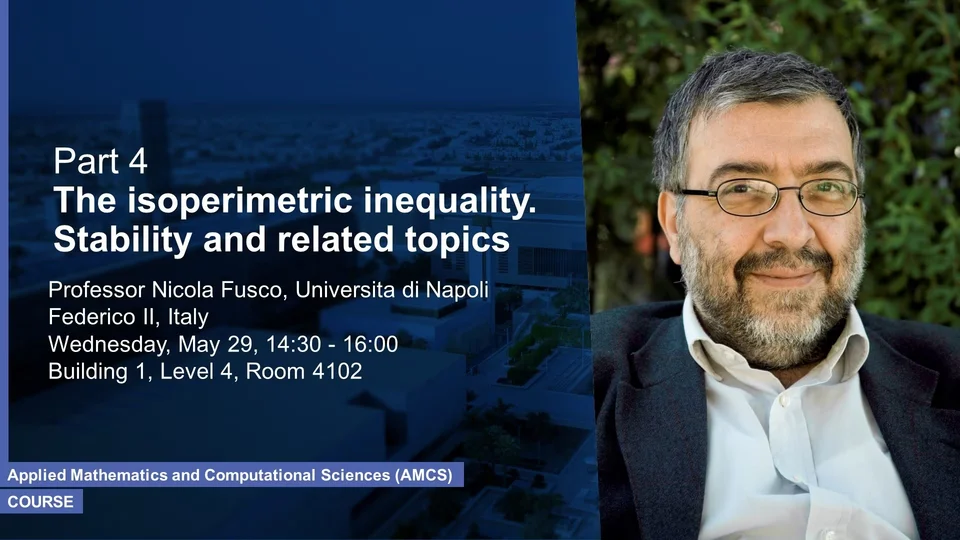 Part 4
The isoperimetric inequality. Stability and related topics

Professor Nicola Fusco, Universita di Napoli Federico II, Italy
Wednesday, May 29, 14:30 - 16:00
Building 1, Level 4, Room 4102

Applied Mathematics and Computational Sciences (AMCS)
COURSE